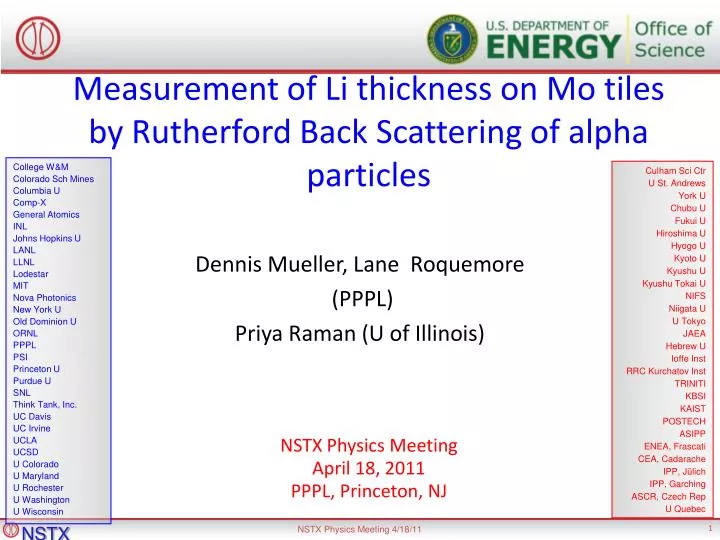 U.S. DEPARTMENT OF ENERGY Office of Science

Measurement of Li thickness on Mo tiles by Rutherford Back Scattering of alpha particles

College W&M
Colorado Sch Mines
Columbia U
Comp-X
General Atomics
INL
Johns Hopkins U
LANL
LLNL
Lodestar
MIT
Nova Photonics
New York U
Old Dominion U
ORNL
PPPL
PSI
Princeton U
Purdue U
SNL
Think Tank, Inc.
UC Davis
UC Irvine
UCLA
UCSD
U Colorado
U Maryland
U Rochester
U Washington
U Wisconsin

Dennis Mueller, Lane Roquemore
(PPPL)
Priya Raman (U of Illinois)

NSTX Physics Meeting
April 18, 2011
PPPL, Princeton, NJ

Culham Sci Ctr
U St. Andrews
York U
Chubu U
Fukui U
Hiroshima U
Hyogo U
Kyoto U
Kyushu U
Kyushu Tokai U
NIFS
Niigata U
U Tokyo
JAEA
Hebrew U
Ioffe Inst
RRC Kurchatov Inst
TRINITI
KBSI
KAIST
POSTECH
ASIPP
ENEA, Frascati
CEA, Cadarache
IPP, Jülich
IPP, Garching
ASCR, Czech Rep
U Quebec

NSTX

NSTX Physics Meeting 4/18/11

1